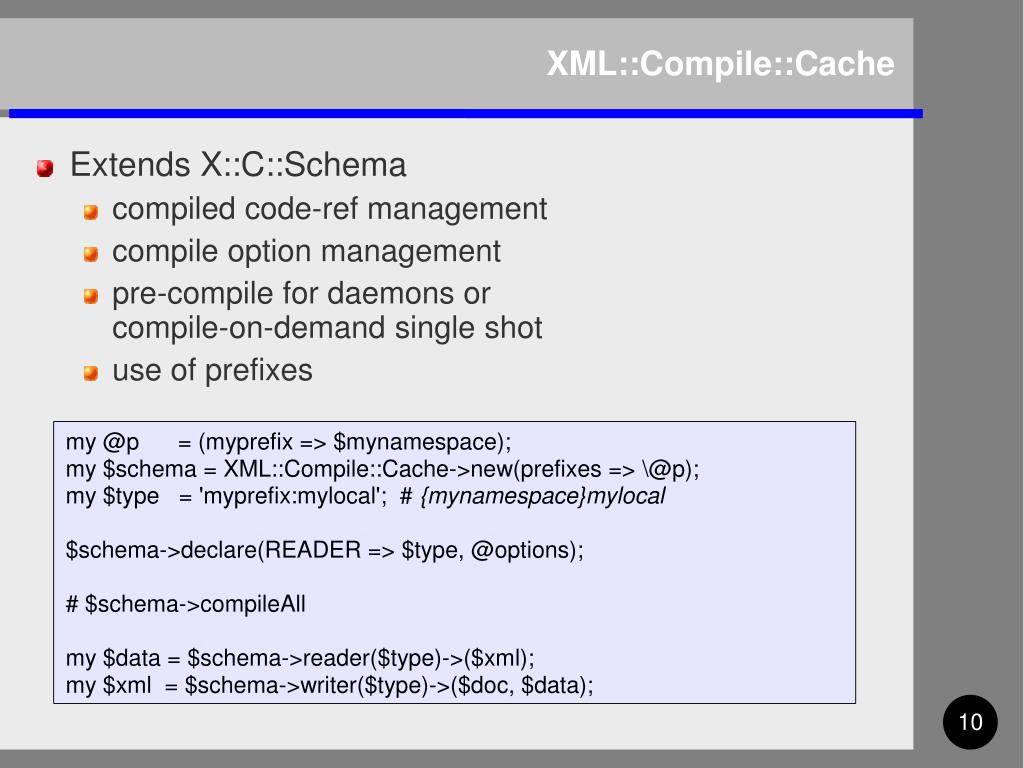 XML::Compile::Cache

Extends X::C::Schema

compiled code-ref management

compile option management

pre-compile for daemons or compile-on-demand single shot

use of prefixes

my @p = (myprefix => $mynamespace);
my $schema = XML::Compile::Cache->new(prefixes => \@p);
my $type = 'myprefix:mylocal'; # {mynamespace}mylocal

$schema->declare(READER => $type, @options);

# $schema->compileAll

my $data = $schema->reader($type)->($xml);
my $xml = $schema->writer($type)->($doc, $data);

10